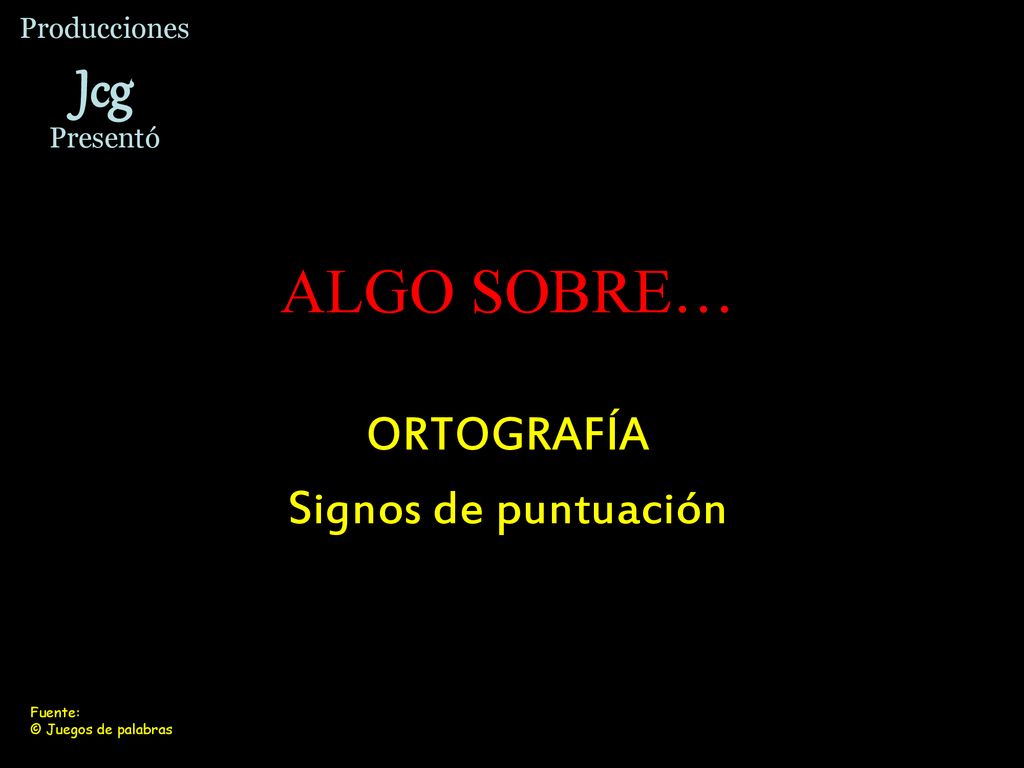 Producciones
Jcg
Presentó

ALGO SOBRE…

ORTOGRAFÍA

Signos de puntuación

Fuente:
© Juegos de palabras